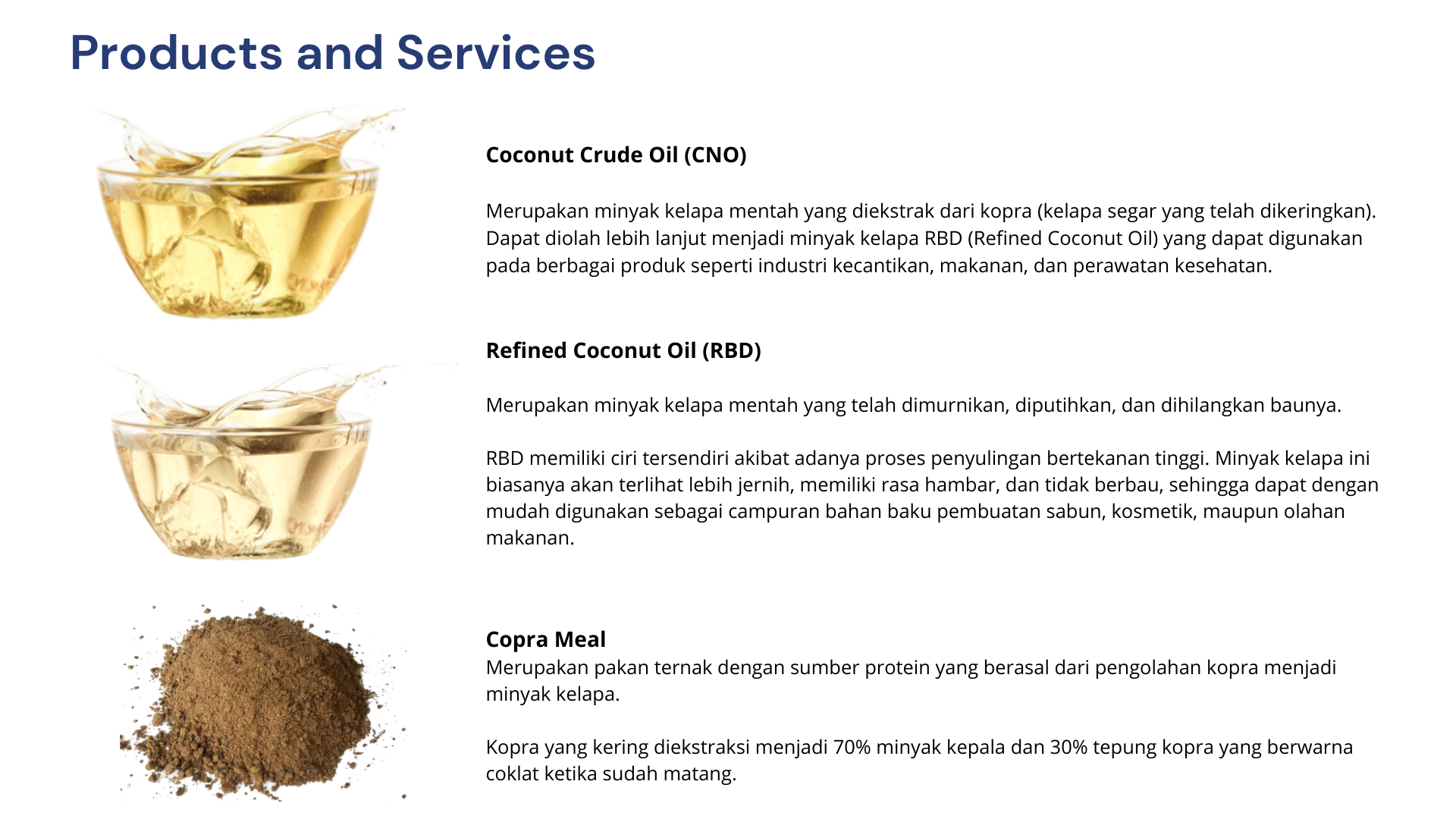 Products and Services

Coconut Crude Oil (CNO)

Merupakan minyak kelapa mentah yang diekstrak dari kopra (kelapa segar yang telah dikeringkan). Dapat diolah lebih lanjut menjadi minyak kelapa RBD (Refined Coconut Oil) yang dapat digunakan pada berbagai produk seperti industri kecantikan, makanan, dan perawatan kesehatan.

Refined Coconut Oil (RBD)

Merupakan minyak kelapa mentah yang telah dimurnikan, diputihkan, dan dihilangkan baunya.

RBD memiliki ciri tersendiri akibat adanya proses penyulingan bertekanan tinggi. Minyak kelapa ini biasanya akan terlihat lebih jernih, memiliki rasa hambar, dan tidak berbau, sehingga dapat dengan mudah digunakan sebagai campuran bahan baku pembuatan sabun, kosmetik, maupun olahan makanan.

Copra Meal
Merupakan pakan ternak dengan sumber protein yang berasal dari pengolahan kopra menjadi minyak kelapa.

Kopra yang kering diekstraksi menjadi 70% minyak kepala dan 30% tepung kopra yang berwarna coklat ketika sudah matang.